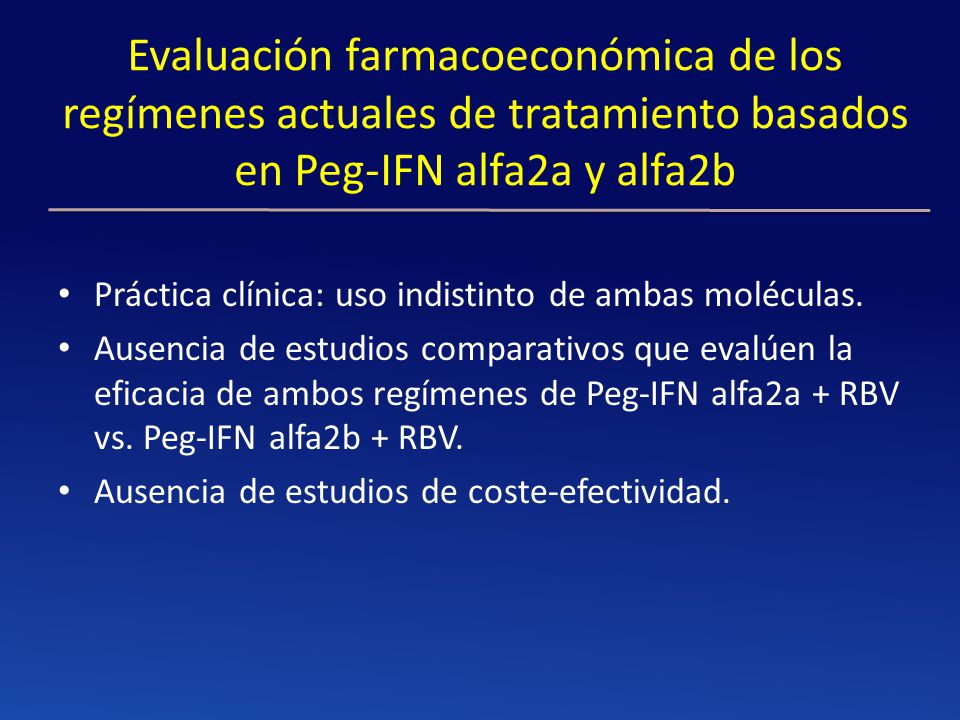 Evaluación farmacoeconómica de los regímenes actuales de tratamiento basados en Peg-IFN alfa2a y alfa2b

• Práctica clínica: uso indistinto de ambas moléculas.
• Ausencia de estudios comparativos que evalúen la eficacia de ambos regímenes de Peg-IFN alfa2a + RBV vs. Peg-IFN alfa2b + RBV.
• Ausencia de estudios de coste-efectividad.